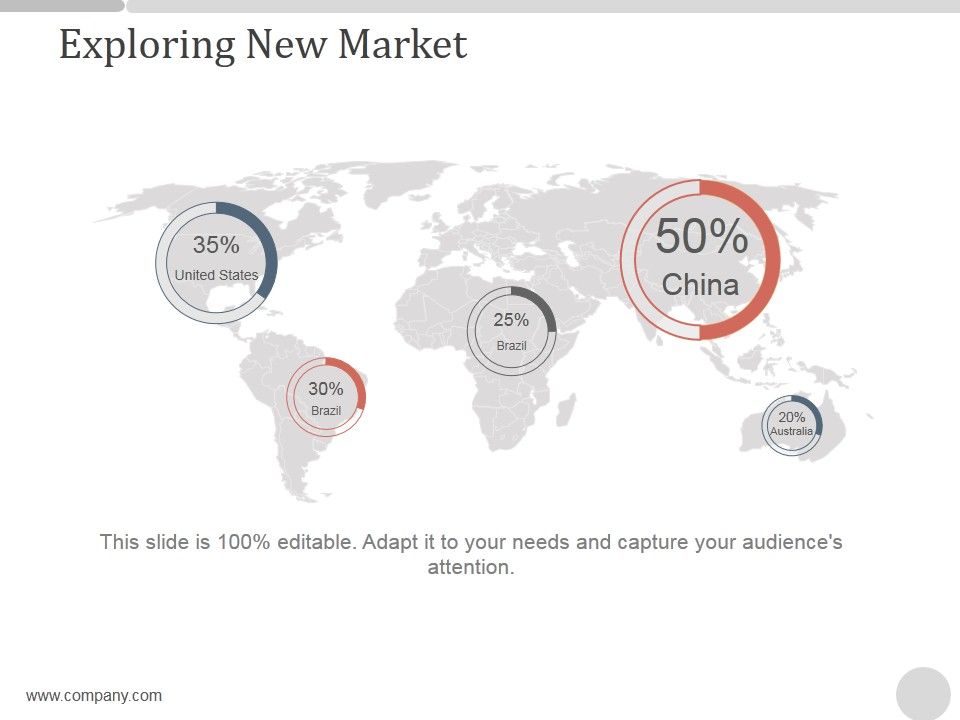 Exploring New Market

35%
United States

50%
China

25%
Brazil

30%
Brazil

20%
Australia

This slide is 100% editable. Adapt it to your needs and capture your audience's attention.

www.company.com